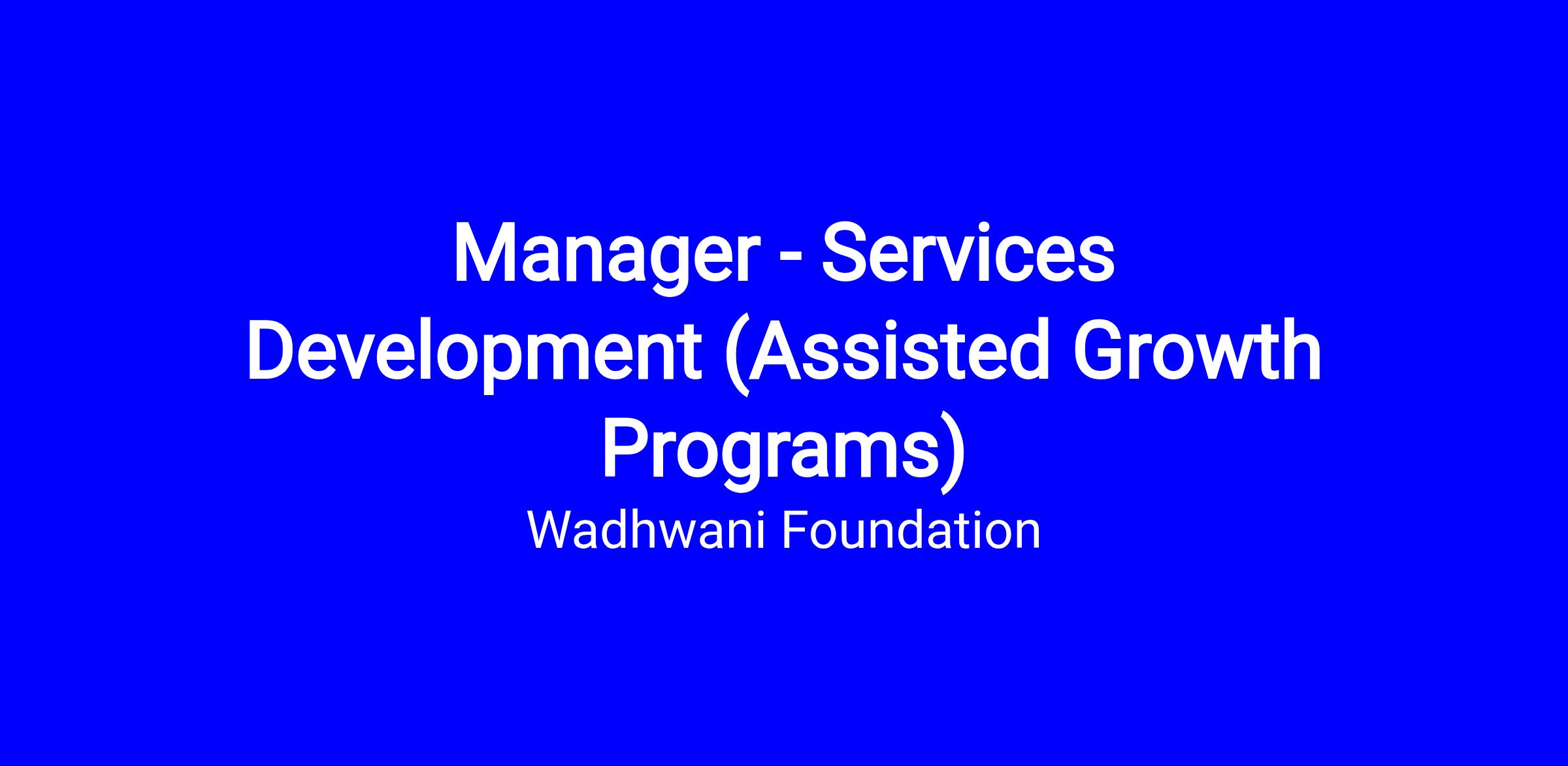 Manager - Services Development (Assisted Growth Programs)

Wadhwani Foundation